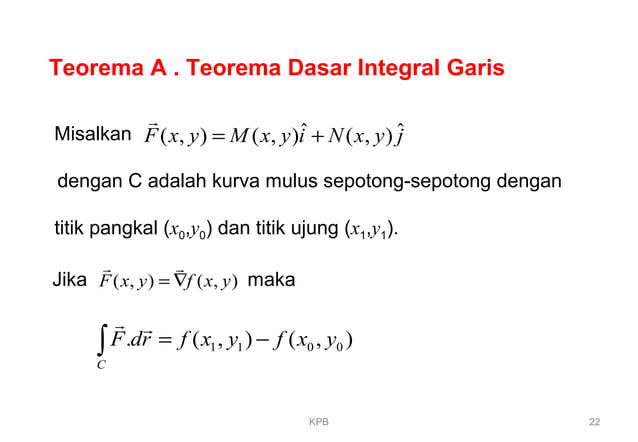 Teorema A . Teorema Dasar Integral Garis

Misalkan $\vec{F}(x,y) = M(x,y)\hat{i} + N(x,y)\hat{j}$

dengan C adalah kurva mulus sepotong-sepotong dengan

titik pangkal $(x_0,y_0)$ dan titik ujung $(x_1,y_1)$.

Jika $\vec{F}(x,y) = \vec{\nabla} f(x,y)$ maka

$\int_C \vec{F}.d\vec{r} = f(x_1,y_1) - f(x_0,y_0)$

KPB

22